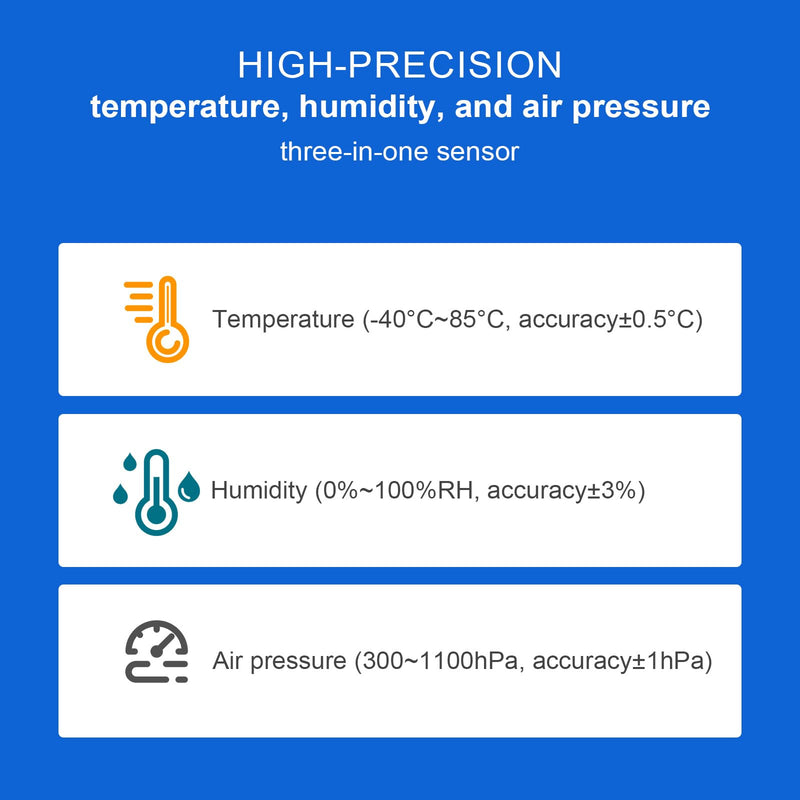 HIGH-PRECISION
temperature, humidity, and air pressure
three-in-one sensor

Temperature (-40°C~85°C, accuracy±0.5°C)

Humidity (0%~100%RH, accuracy±3%)

Air pressure (300~1100hPa, accuracy±1hPa)